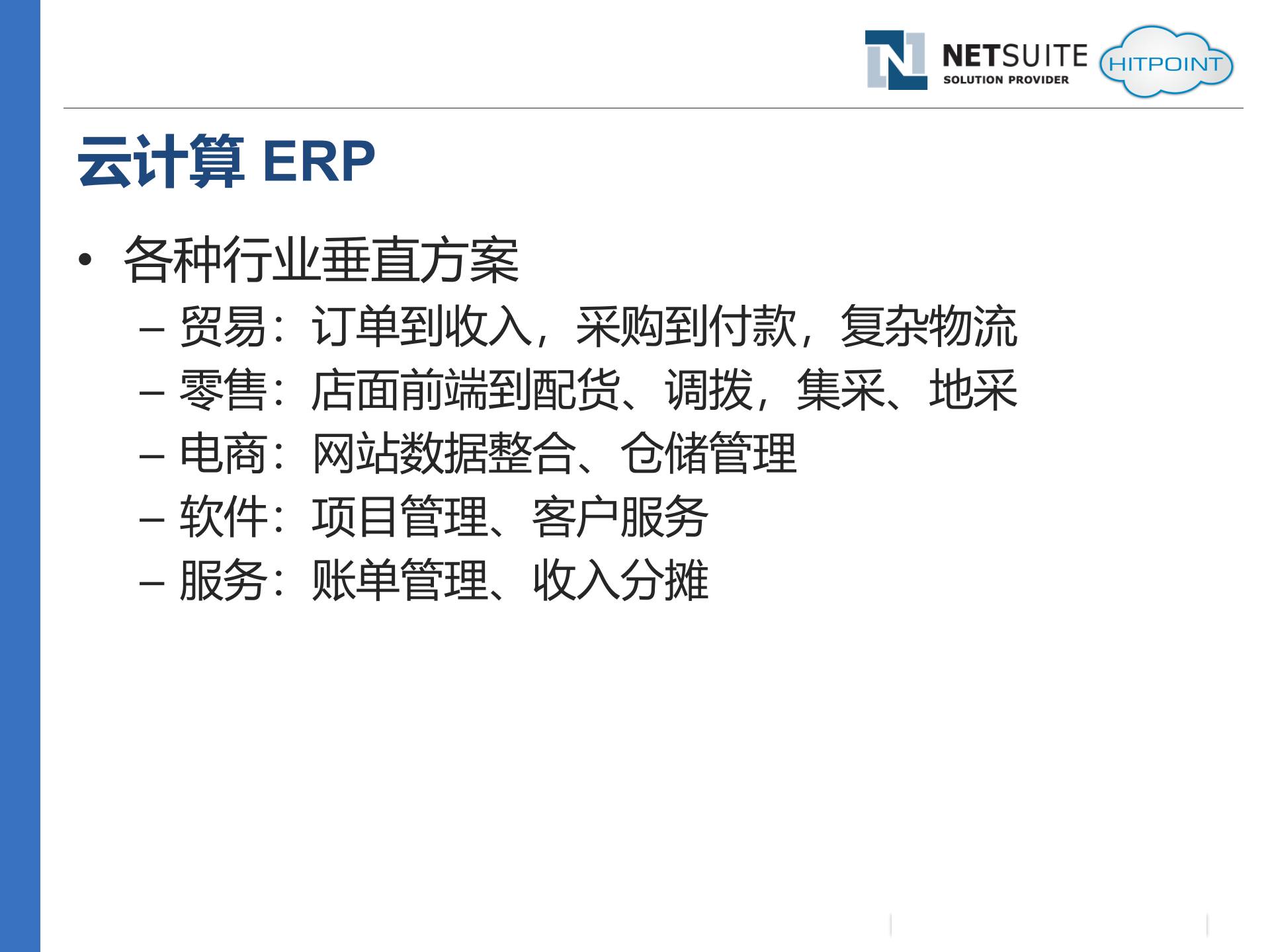 NETSUITE
SOLUTION PROVIDER
HITPOINT

云计算 ERP

• 各种行业垂直方案
– 贸易：订单到收入，采购到付款，复杂物流
– 零售：店面前端到配货、调拨，集采、地采
– 电商：网站数据整合、仓储管理
– 软件：项目管理、客户服务
– 服务：账单管理、收入分摊